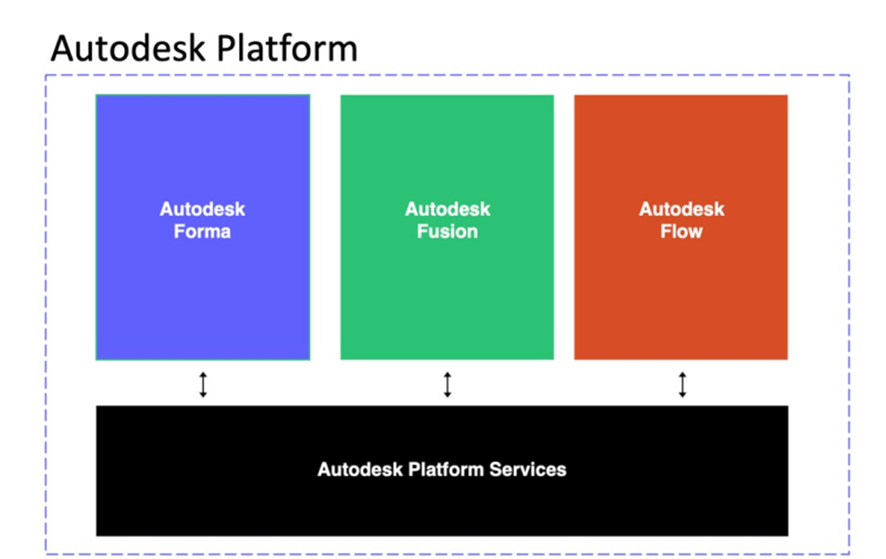 Autodesk Platform

Autodesk Forma

Autodesk Fusion

Autodesk Flow

Autodesk Platform Services